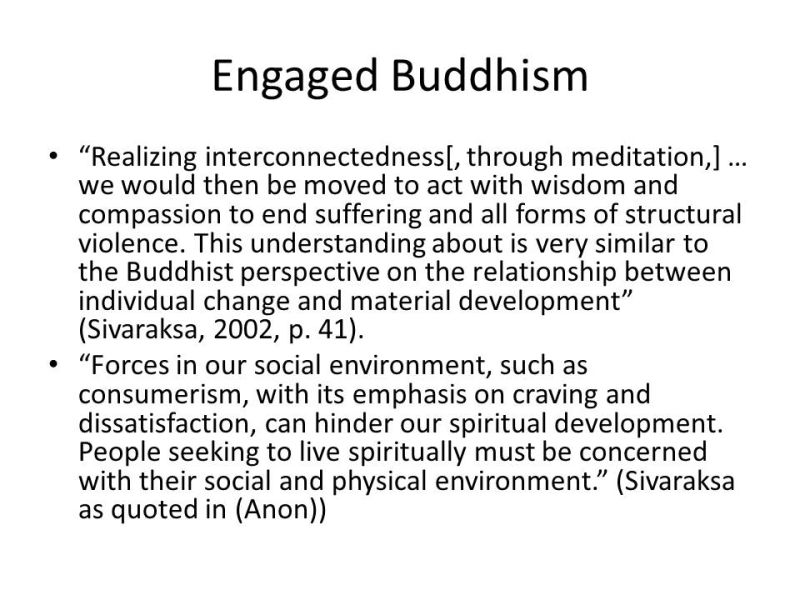 Engaged Buddhism

• "Realizing interconnectedness[, through meditation,] … we would then be moved to act with wisdom and compassion to end suffering and all forms of structural violence. This understanding about is very similar to the Buddhist perspective on the relationship between individual change and material development" (Sivaraksa, 2002, p. 41).
• "Forces in our social environment, such as consumerism, with its emphasis on craving and dissatisfaction, can hinder our spiritual development. People seeking to live spiritually must be concerned with their social and physical environment." (Sivaraksa as quoted in (Anon))